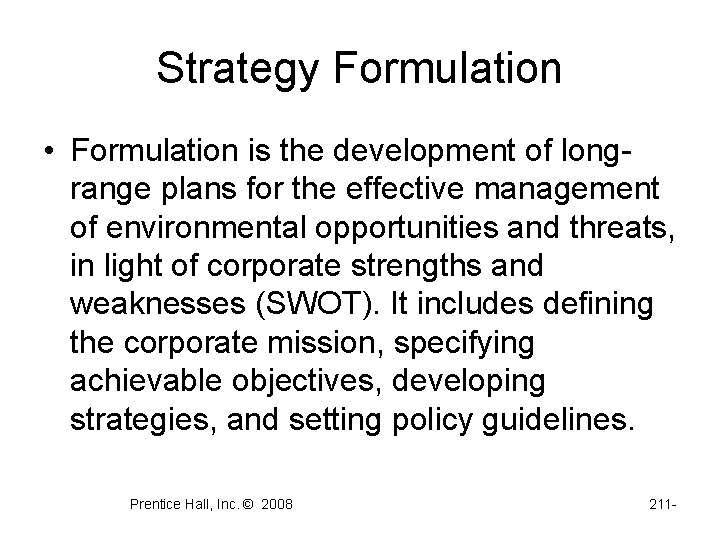 Strategy Formulation

• Formulation is the development of long-range plans for the effective management of environmental opportunities and threats, in light of corporate strengths and weaknesses (SWOT). It includes defining the corporate mission, specifying achievable objectives, developing strategies, and setting policy guidelines.

Prentice Hall, Inc. © 2008

211-